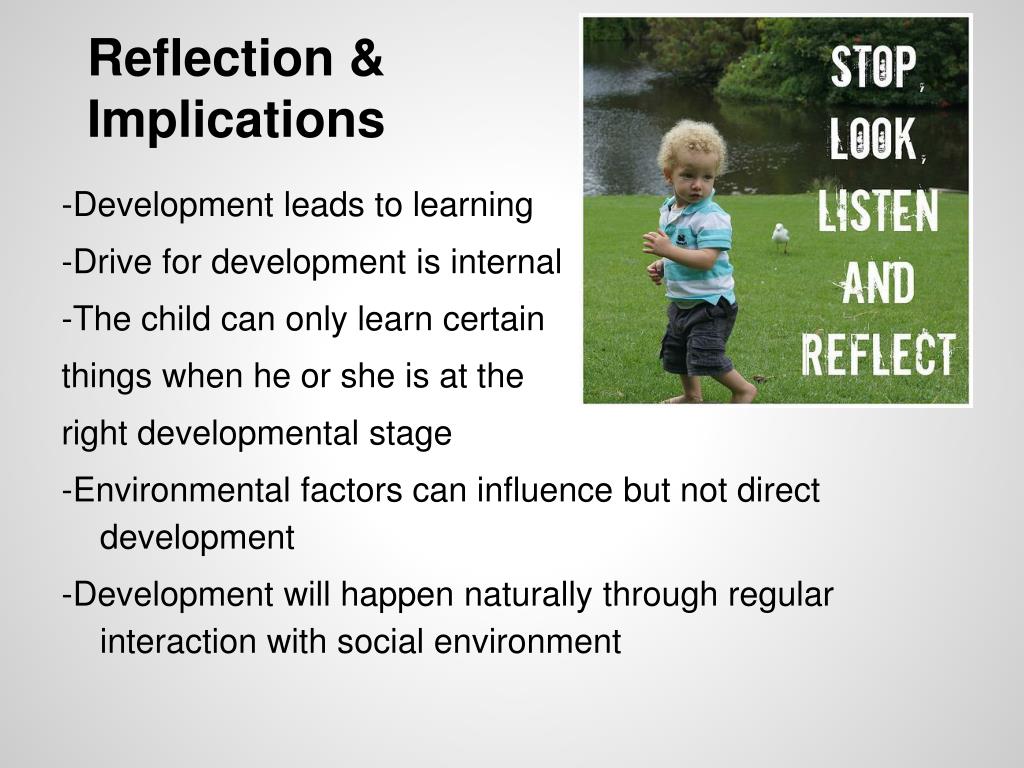 Reflection & Implications

-Development leads to learning

-Drive for development is internal

-The child can only learn certain things when he or she is at the right developmental stage

-Environmental factors can influence but not direct development

-Development will happen naturally through regular interaction with social environment

STOP, LOOK, LISTEN AND REFLECT